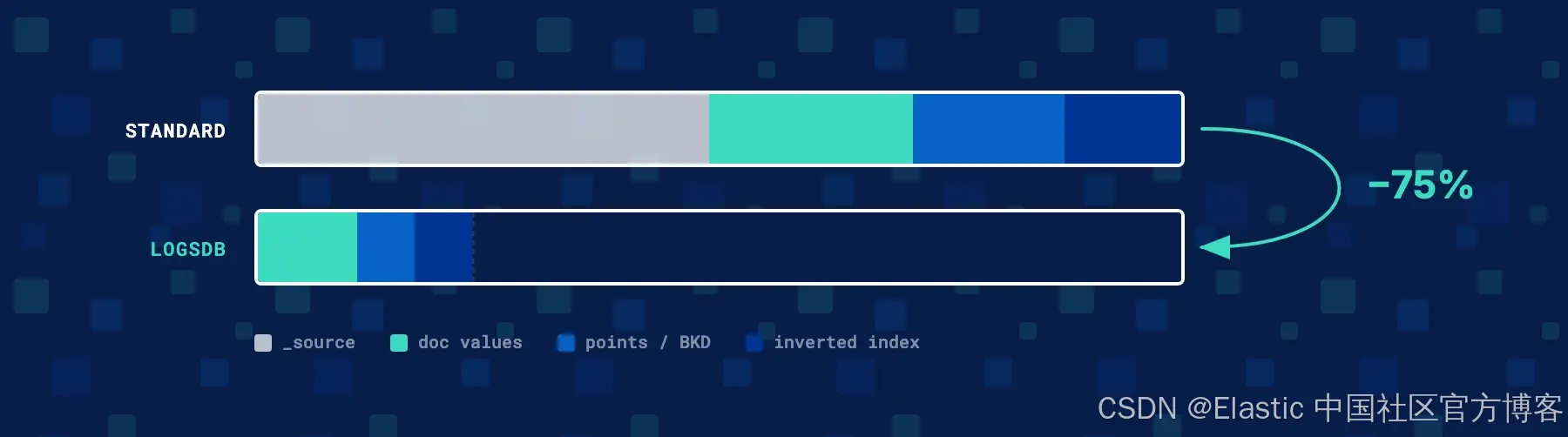 STANDARD

LOGSDB

-75%

_source doc values points / BKD inverted index

CSDN @Elastic 中国社区官方博客